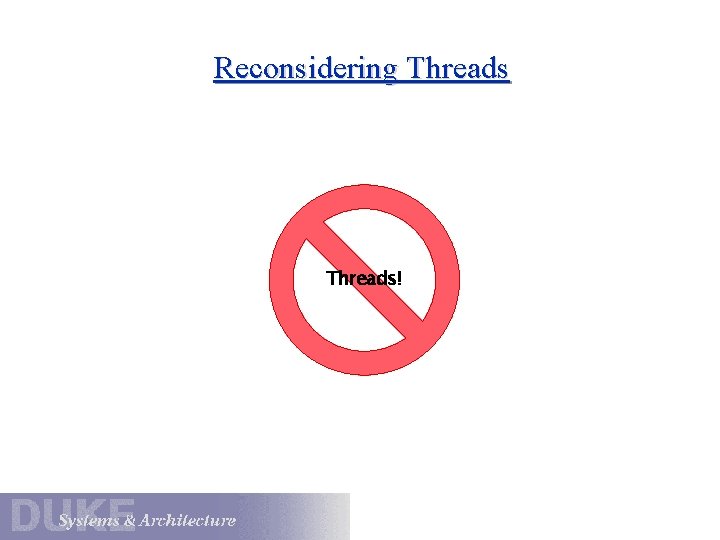 Reconsidering Threads

Threads!

DUKE Systems & Architecture